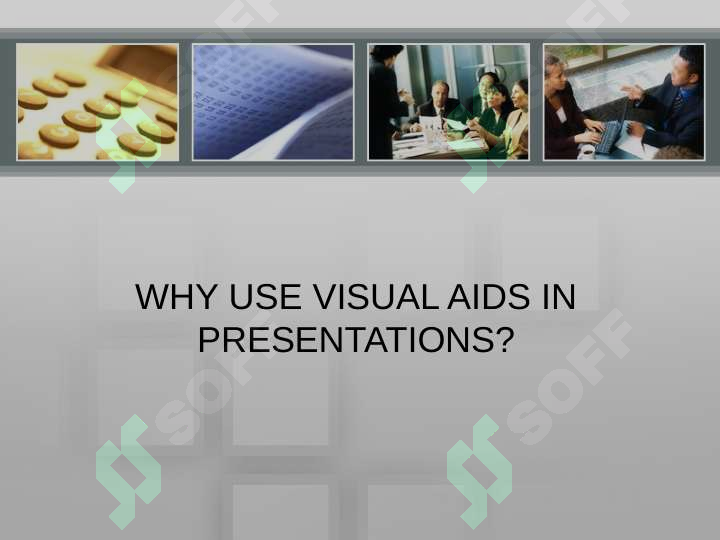 WHY USE VISUAL AIDS IN PRESENTATIONS?

SOFF SOFF SOFF SOFF